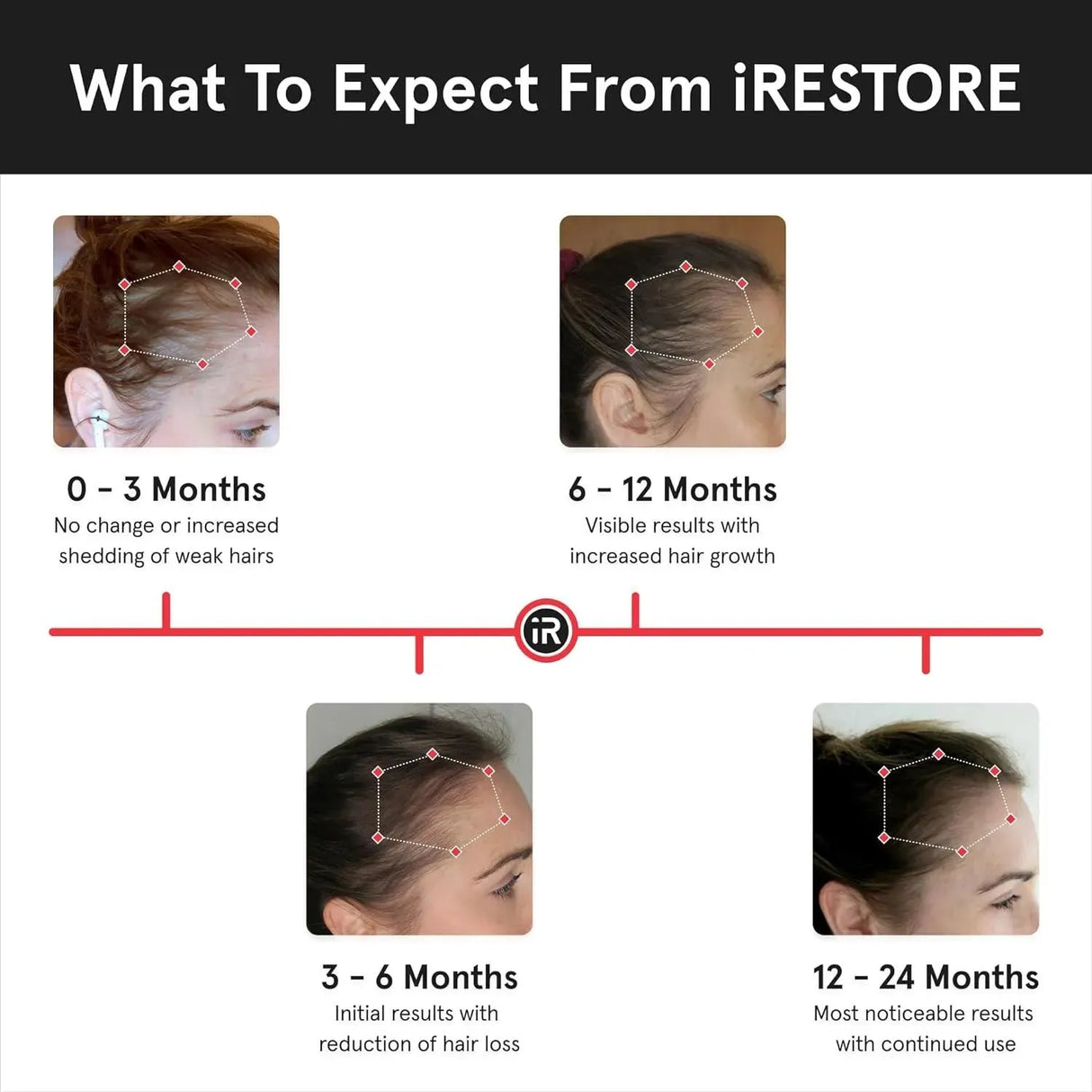 What To Expect From iRESTORE

0 - 3 Months
No change or increased shedding of weak hairs

6 - 12 Months
Visible results with increased hair growth

iR

3 - 6 Months
Initial results with reduction of hair loss

12 - 24 Months
Most noticeable results with continued use